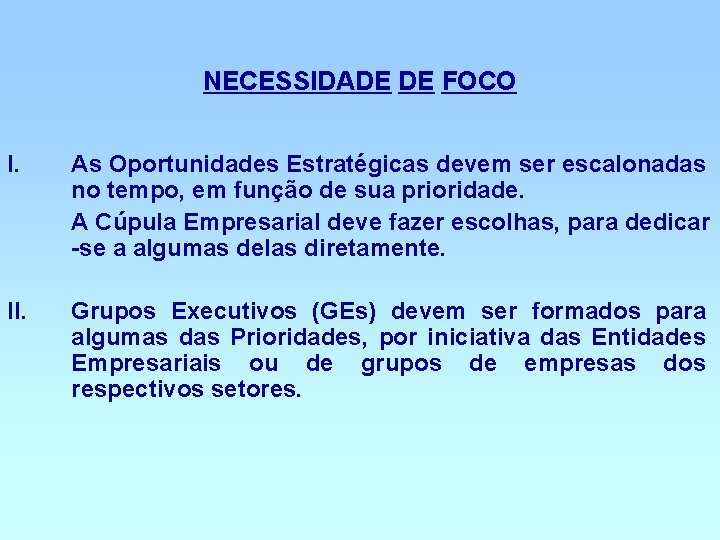 NECESSIDADE DE FOCO

I. As Oportunidades Estratégicas devem ser escalonadas no tempo, em função de sua prioridade.

A Cúpula Empresarial deve fazer escolhas, para dedicar -se a algumas delas diretamente.

II. Grupos Executivos (GEs) devem ser formados para algumas das Prioridades, por iniciativa das Entidades Empresariais ou de grupos de empresas dos respectivos setores.